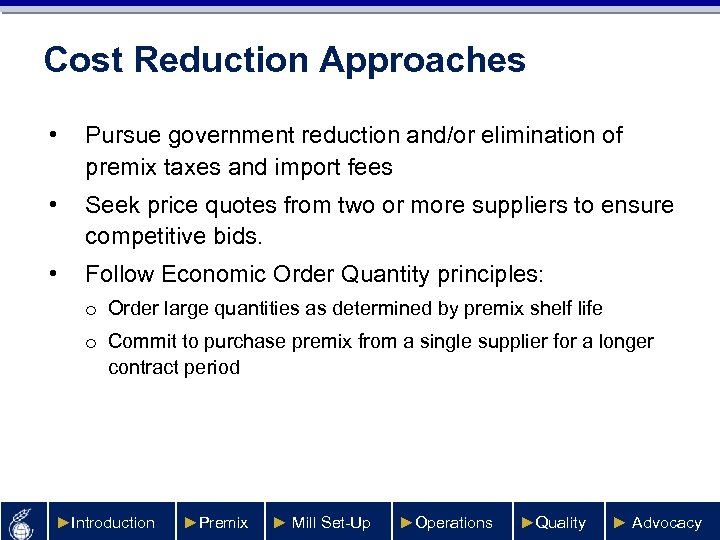 Cost Reduction Approaches

• Pursue government reduction and/or elimination of premix taxes and import fees

• Seek price quotes from two or more suppliers to ensure competitive bids.

• Follow Economic Order Quantity principles:

o Order large quantities as determined by premix shelf life

o Commit to purchase premix from a single supplier for a longer contract period

►Introduction ►Premix ► Mill Set-Up ►Operations ►Quality ► Advocacy